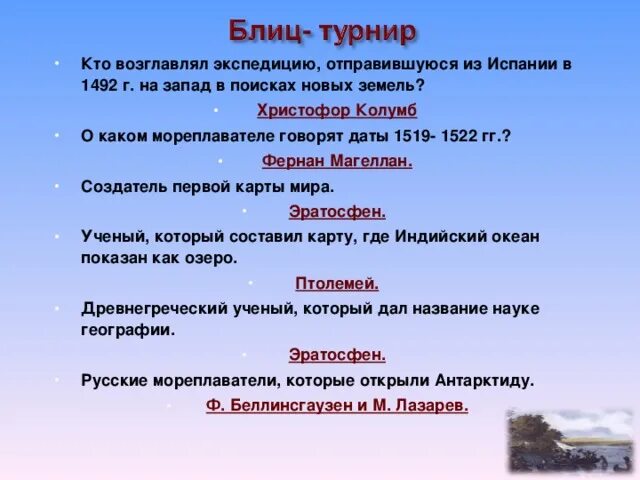 Блиц- турнир

• Кто возглавлял экспедицию, отправившуюся из Испании в 1492 г. на запад в поисках новых земель?

• Христофор Колумб

• О каком мореплавателе говорят даты 1519- 1522 гг.?

• Фернан Магеллан.

• Создатель первой карты мира.

• Эратосфен.

• Ученый, который составил карту, где Индийский океан показан как озеро.

• Птолемей.

• Древнегреческий ученый, который дал название науке географии.

• Эратосфен.

• Русские мореплаватели, которые открыли Антарктиду.

• Ф. Беллинсгаузен и М. Лазарев.